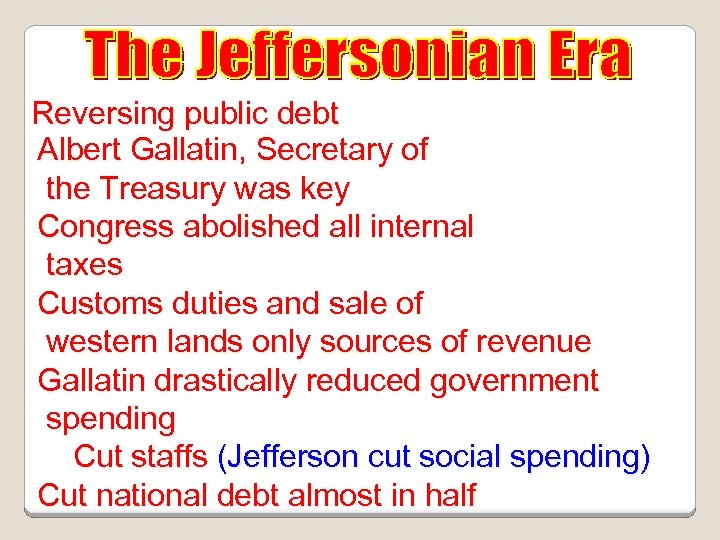 The Jeffersonian Era

Reversing public debt

Albert Gallatin, Secretary of the Treasury was key

Congress abolished all internal taxes

Customs duties and sale of western lands only sources of revenue

Gallatin drastically reduced government spending

Cut staffs (Jefferson cut social spending)

Cut national debt almost in half